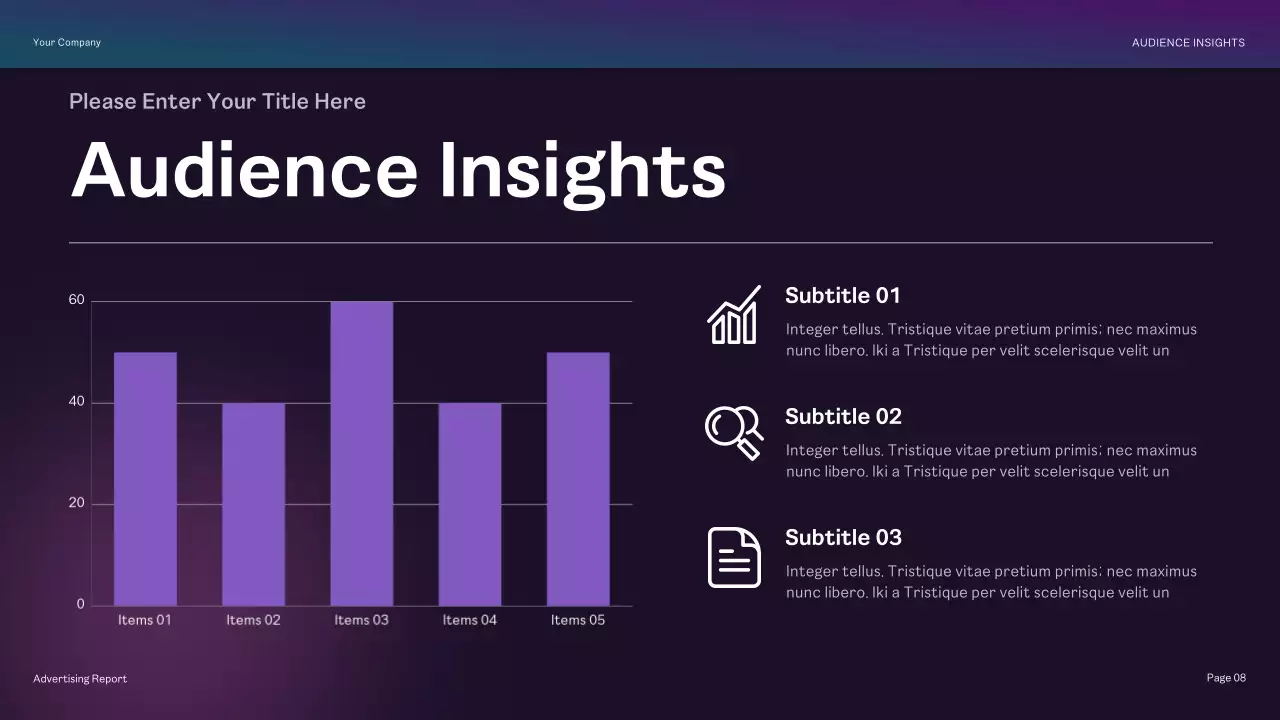 Your Company

AUDIENCE INSIGHTS

Please Enter Your Title Here

Audience Insights

60
40
20
0
Items 01
Items 02
Items 03
Items 04
Items 05

Subtitle 01

Integer tellus. Tristique vitae pretium primis; nec maximus nunc libero. Iki a Tristique per velit scelerisque velit un

Subtitle 02

Integer tellus. Tristique vitae pretium primis; nec maximus nunc libero. Iki a Tristique per velit scelerisque velit un

Subtitle 03

Integer tellus. Tristique vitae pretium primis; nec maximus nunc libero. Iki a Tristique per velit scelerisque velit un

Advertising Report

Page 08